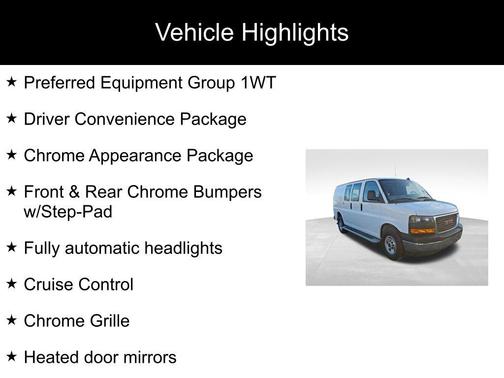 Vehicle Highlights

★ Preferred Equipment Group 1WT

★ Driver Convenience Package

★ Chrome Appearance Package

★ Front & Rear Chrome Bumpers w/Step-Pad

★ Fully automatic headlights

★ Cruise Control

★ Chrome Grille

★ Heated door mirrors